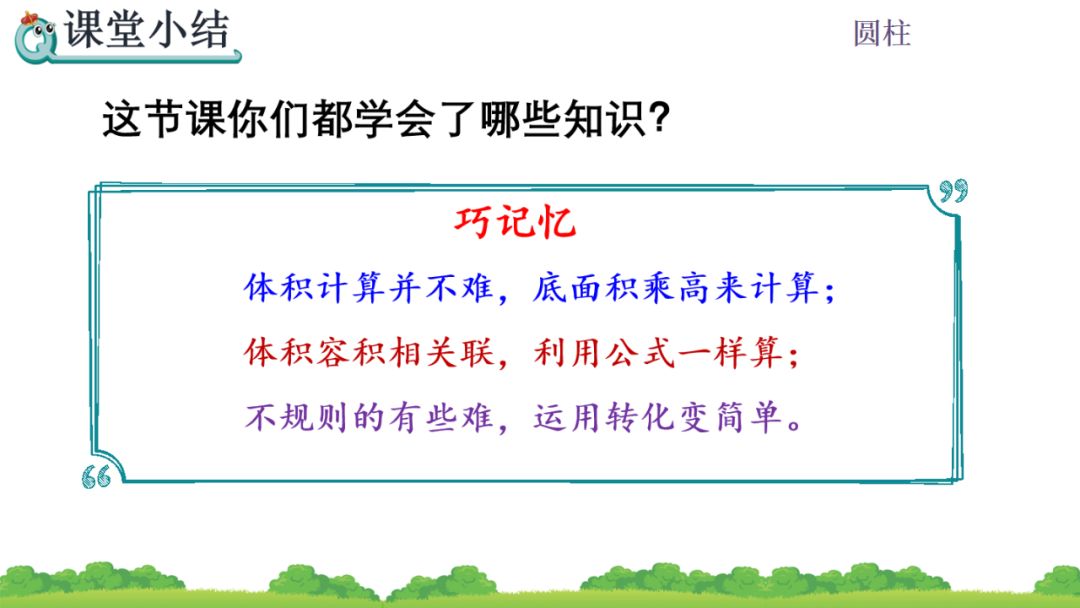 课堂小结

圆柱

这节课你们都学会了哪些知识？

巧记忆

体积计算并不难，底面积乘高来计算；
体积容积相关联，利用公式一样算；
不规则的有些难，运用转化变简单。